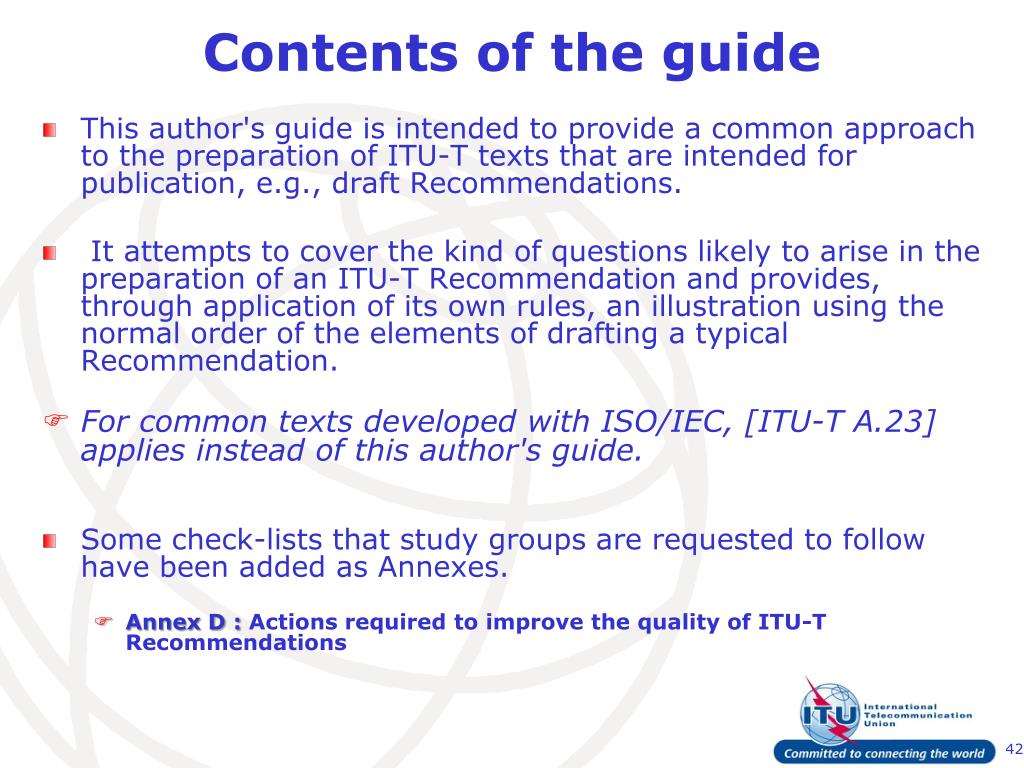 Contents of the guide

This author's guide is intended to provide a common approach to the preparation of ITU-T texts that are intended for publication, e.g., draft Recommendations.

It attempts to cover the kind of questions likely to arise in the preparation of an ITU-T Recommendation and provides, through application of its own rules, an illustration using the normal order of the elements of drafting a typical Recommendation.

For common texts developed with ISO/IEC, [ITU-T A.23] applies instead of this author's guide.

Some check-lists that study groups are requested to follow have been added as Annexes.

Annex D : Actions required to improve the quality of ITU-T Recommendations

ITU International Telecommunication Union

Committed to connecting the world

42